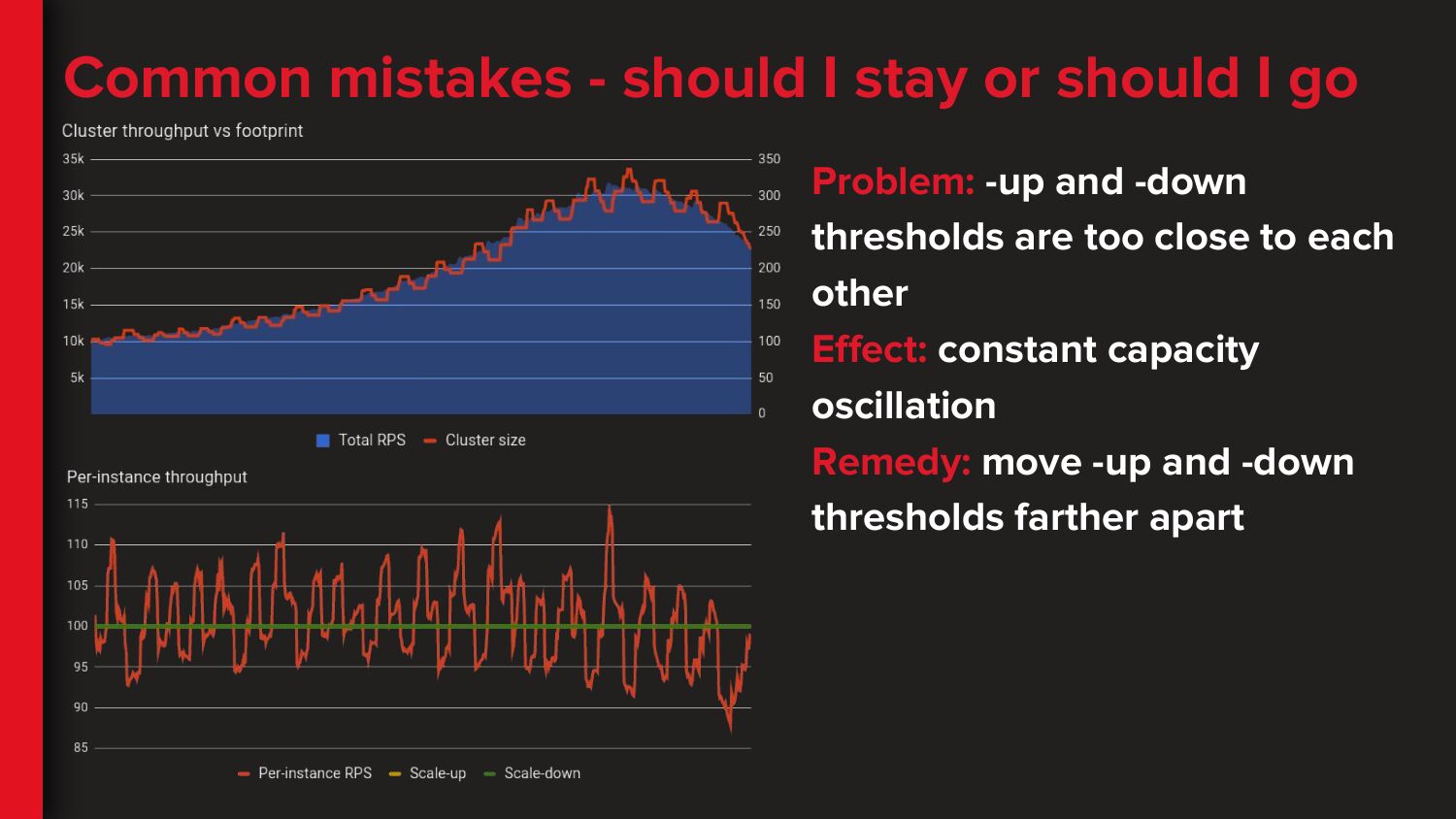 Common mistakes - should I stay or should I go

Cluster throughput vs footprint

35k 30k 25k 20k 15k 10k 5k

350 300 250 200 150 100 50 0

Total RPS Cluster size

Per-instance throughput

115 110 105 100 95 90 85

Per-instance RPS Scale-up Scale-down

Problem: -up and -down thresholds are too close to each other

Effect: constant capacity oscillation

Remedy: move -up and -down thresholds farther apart